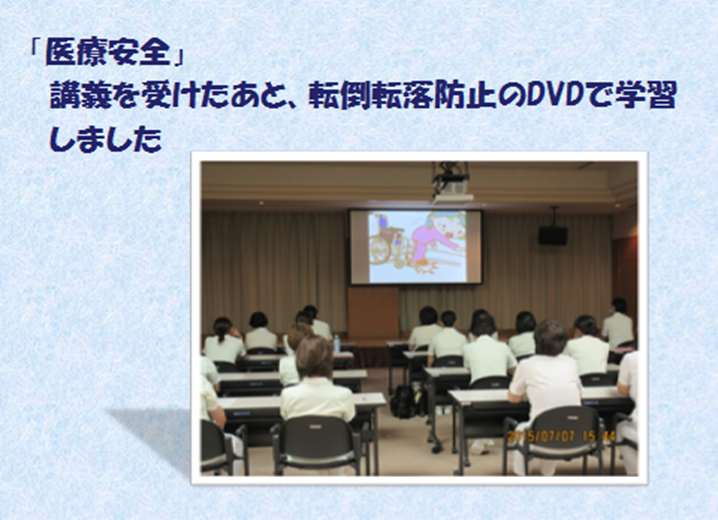 「医療安全」
講義を受けたあと、転倒転落防止のDVDで学習しました

2015/07/07 15:44